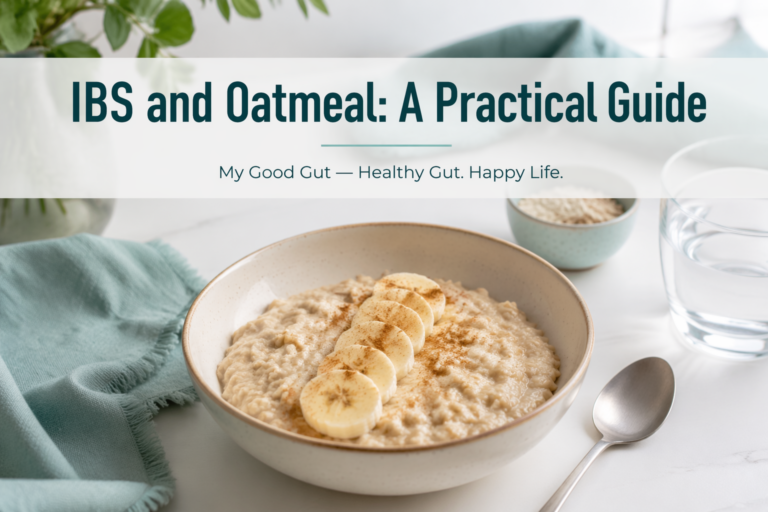 IBS and Oatmeal: A Practical Guide

My Good Gut — Healthy Gut. Happy Life.